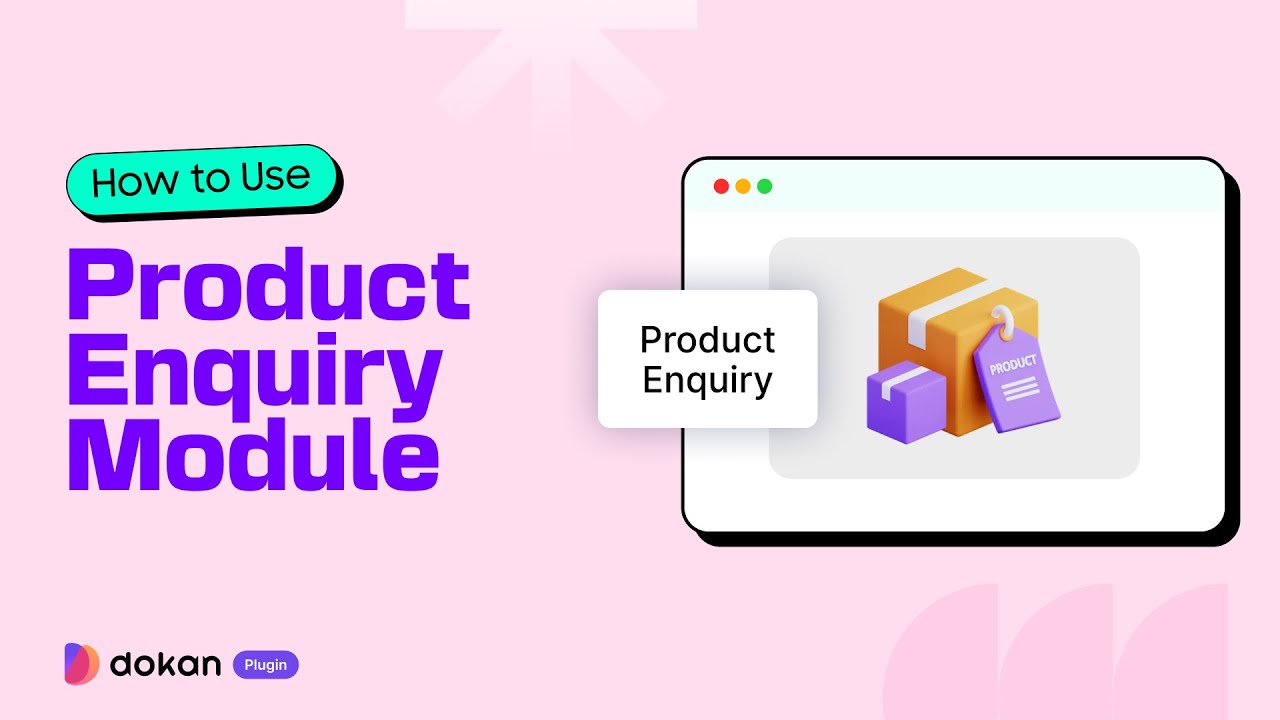 How to Use

Product Enquiry Module

Product Enquiry

PRODUCT

dokan Plugin